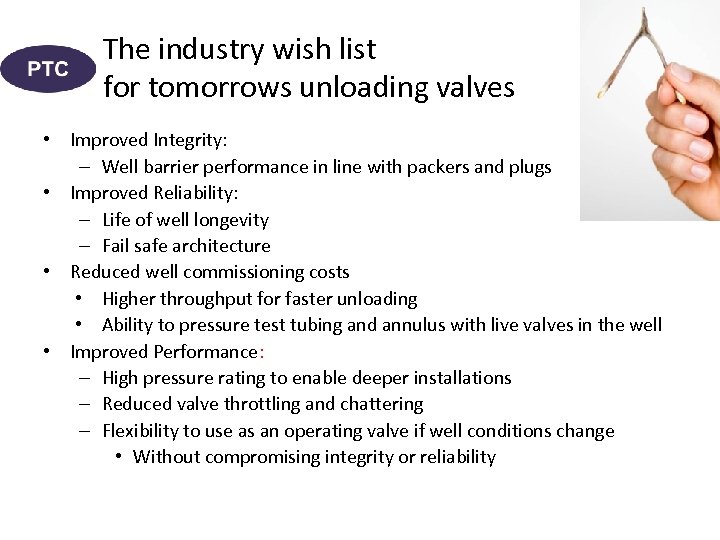 PTC

The industry wish list for tomorrows unloading valves

• Improved Integrity:
– Well barrier performance in line with packers and plugs
• Improved Reliability:
– Life of well longevity
– Fail safe architecture
• Reduced well commissioning costs
• Higher throughput for faster unloading
• Ability to pressure test tubing and annulus with live valves in the well
• Improved Performance:
– High pressure rating to enable deeper installations
– Reduced valve throttling and chattering
– Flexibility to use as an operating valve if well conditions change
• Without compromising integrity or reliability